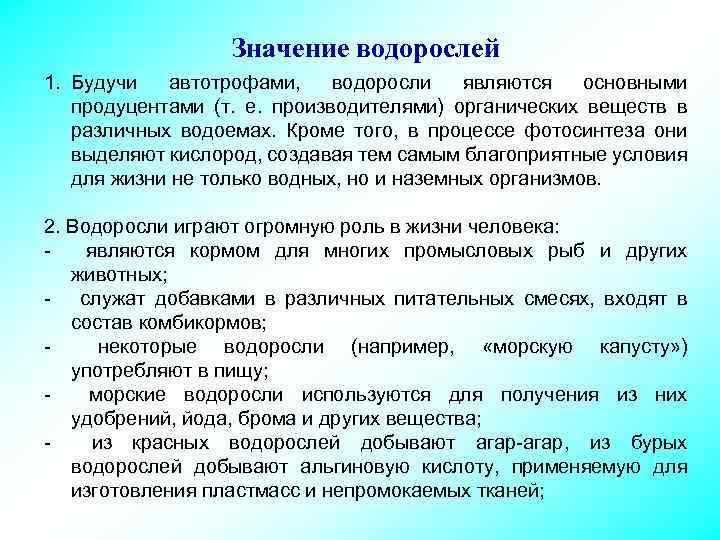 Значение водорослей

1. Будучи автотрофами, водоросли являются основными продуцентами (т. е. производителями) органических веществ в различных водоемах. Кроме того, в процессе фотосинтеза они выделяют кислород, создавая тем самым благоприятные условия для жизни не только водных, но и наземных организмов.

2. Водоросли играют огромную роль в жизни человека:
- являются кормом для многих промысловых рыб и других животных;
- служат добавками в различных питательных смесях, входят в состав комбикормов;
- некоторые водоросли (например, «морскую капусту») употребляют в пищу;
- морские водоросли используются для получения из них удобрений, йода, брома и других вещества;
- из красных водорослей добывают агар-агар, из бурых водорослей добывают альгиновую кислоту, применяемую для изготовления пластмасс и непромокаемых тканей;